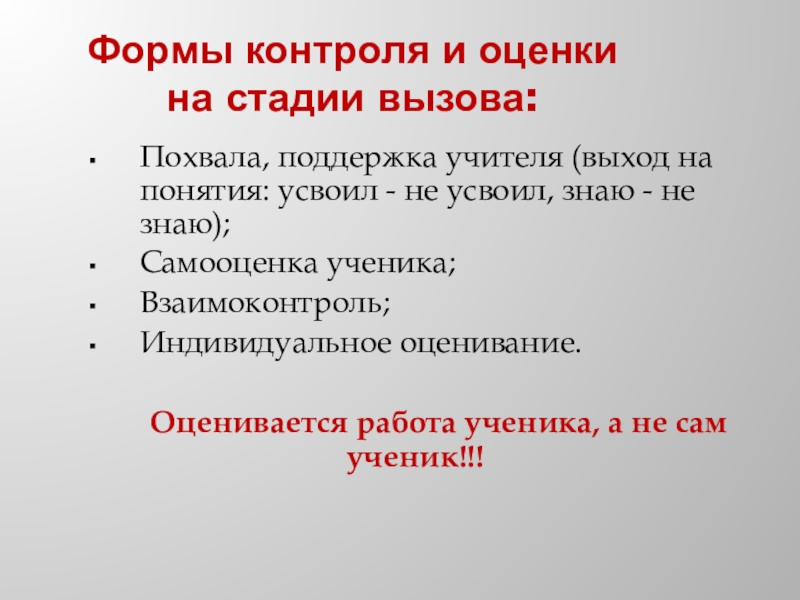 Формы контроля и оценки на стадии вызова:

- Похвала, поддержка учителя (выход на понятия: усвоил - не усвоил, знаю - не знаю);
- Самооценка ученика;
- Взаимоконтроль;
- Индивидуальное оценивание.

Оценивается работа ученика, а не сам ученик!!!